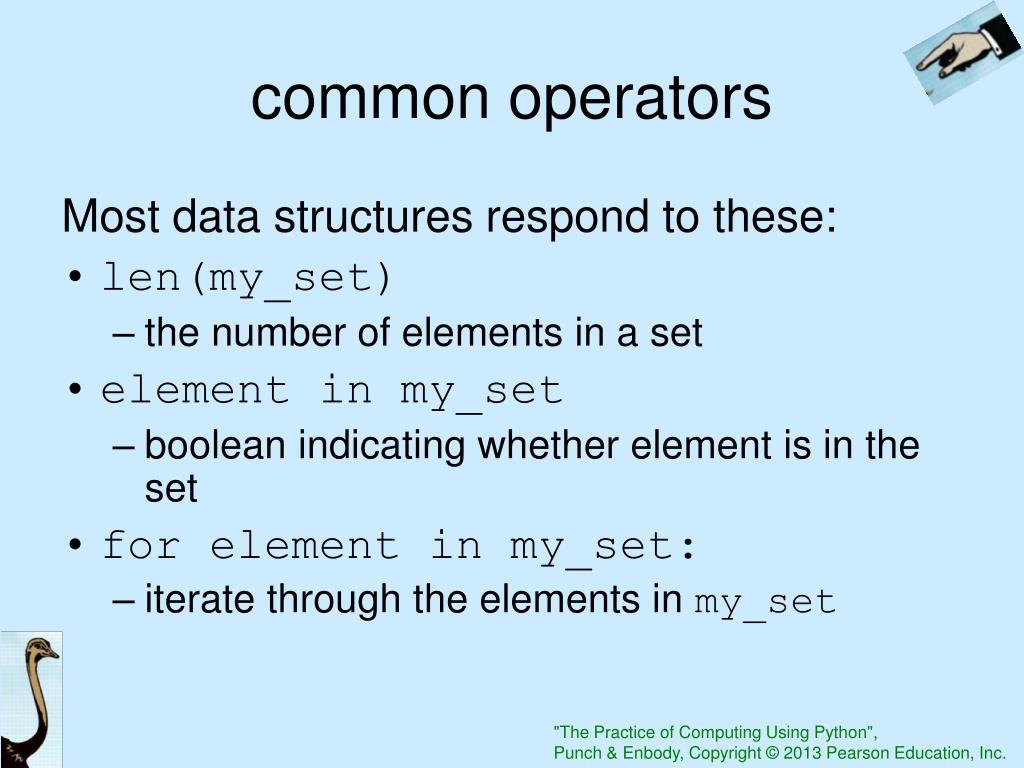 common operators

Most data structures respond to these:

• len(my_set)
  – the number of elements in a set
• element in my_set
  – boolean indicating whether element is in the set
• for element in my_set:
  – iterate through the elements in my_set

"The Practice of Computing Using Python",
Punch & Enbody, Copyright © 2013 Pearson Education, Inc.